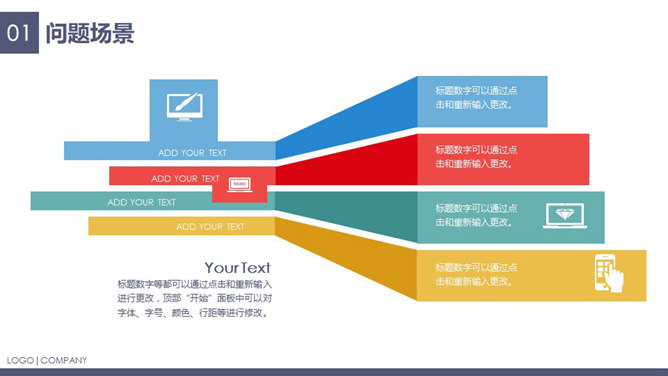 01 问题场景

ADD YOUR TEXT

ADD YOUR TEXT

html

ADD YOUR TEXT

ADD YOUR TEXT

标题数字可以通过点击和重新输入更改。

标题数字可以通过点击和重新输入更改。

标题数字可以通过点击和重新输入更改。

标题数字可以通过点击和重新输入更改。

YourText

标题数字等都可以通过点击和重新输入进行更改，顶部“开始”面板中可以对字体、字号、颜色、行距等进行修改。

LOGO | COMPANY